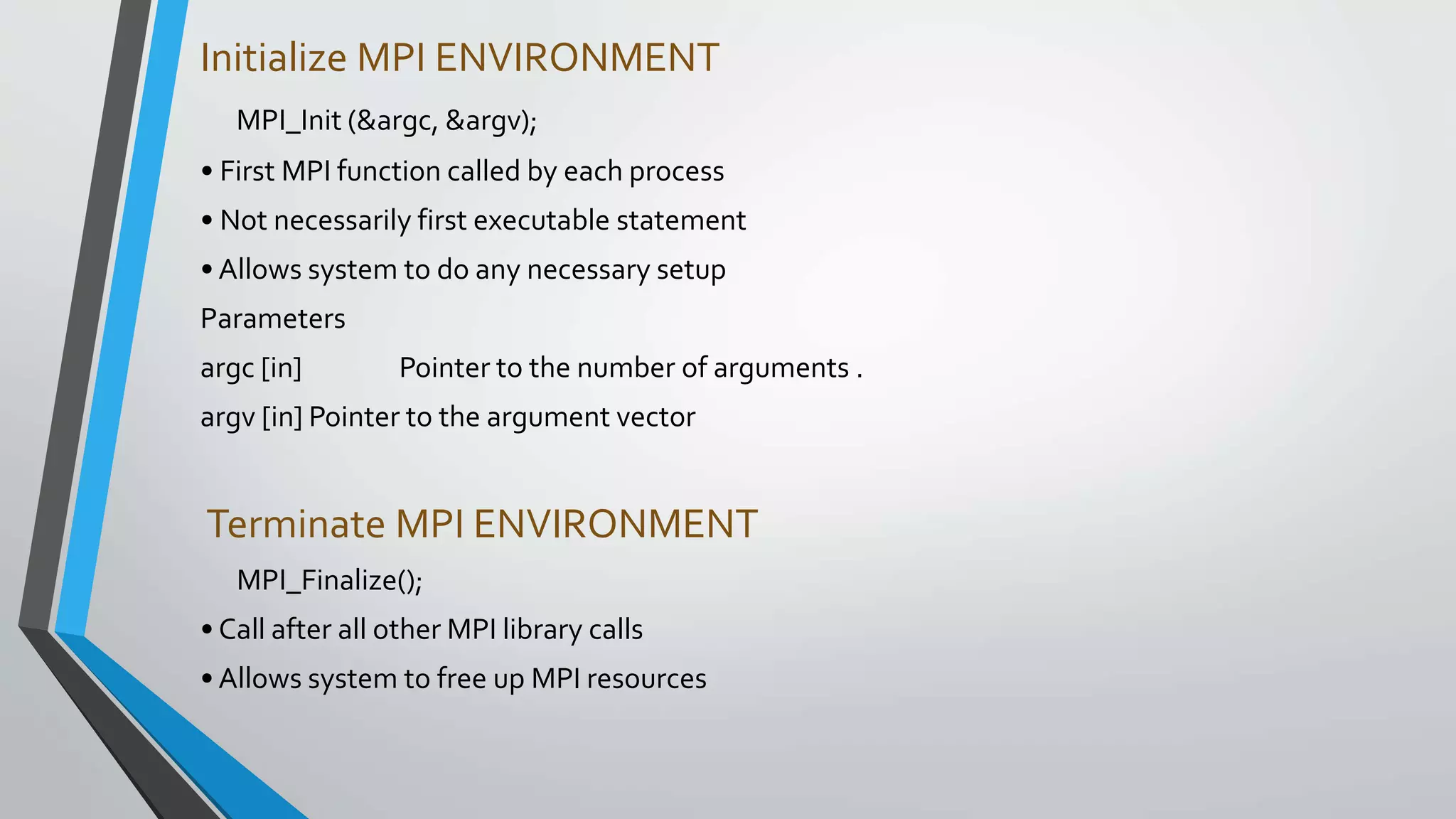 Initialize MPI ENVIRONMENT

MPI_Init (&argc, &argv);

• First MPI function called by each process

• Not necessarily first executable statement

• Allows system to do any necessary setup

Parameters

argc [in] Pointer to the number of arguments .

argv [in] Pointer to the argument vector

Terminate MPI ENVIRONMENT

MPI_Finalize();

• Call after all other MPI library calls

• Allows system to free up MPI resources